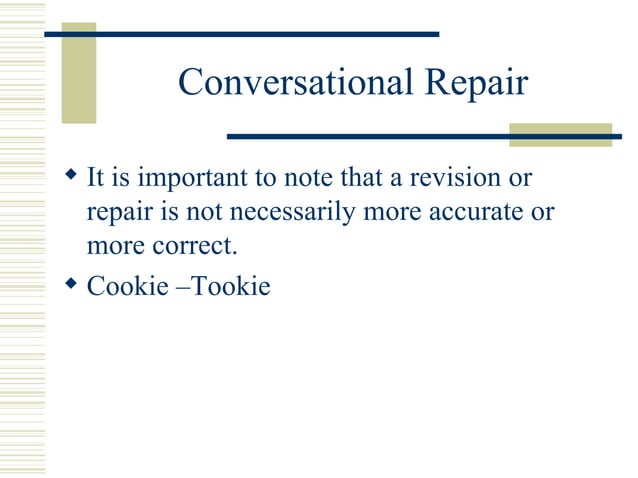 Conversational Repair

◆ It is important to note that a revision or repair is not necessarily more accurate or more correct.

◆ Cookie –Tookie